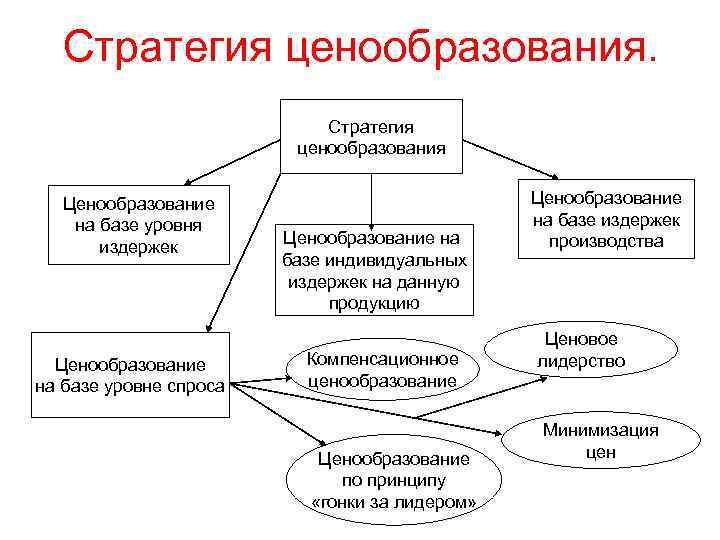 Стратегия ценообразования.

Стратегия ценообразования

Ценообразование на базе уровня издержек

Ценообразование на базе индивидуальных издержек на данную продукцию

Ценообразование на базе издержек производства

Ценообразование на базе уровне спроса

Компенсационное ценообразование

Ценовое лидерство

Минимизация цен

Ценообразование по принципу «гонки за лидером»